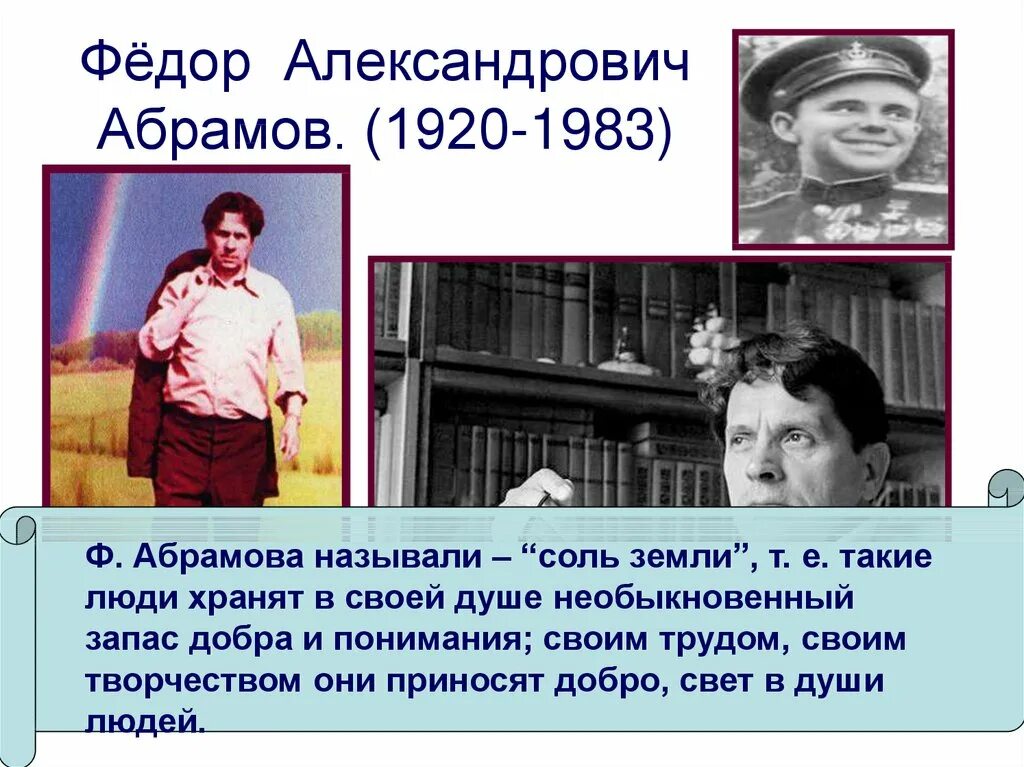 Фёдор Александрович Абрамов. (1920-1983)

Ф. Абрамова называли – “соль земли”, т. е. такие люди хранят в своей душе необыкновенный запас добра и понимания; своим трудом, своим творчеством они приносят добро, свет в души людей.